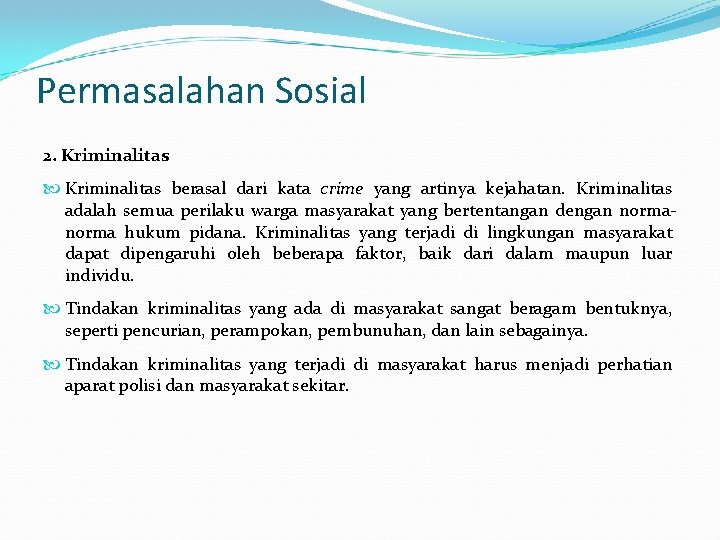 Permasalahan Sosial

2. Kriminalitas

Kriminalitas berasal dari kata crime yang artinya kejahatan. Kriminalitas adalah semua perilaku warga masyarakat yang bertentangan dengan norma-norma hukum pidana. Kriminalitas yang terjadi di lingkungan masyarakat dapat dipengaruhi oleh beberapa faktor, baik dari dalam maupun luar individu.

Tindakan kriminalitas yang ada di masyarakat sangat beragam bentuknya, seperti pencurian, perampokan, pembunuhan, dan lain sebagainya.

Tindakan kriminalitas yang terjadi di masyarakat harus menjadi perhatian aparat polisi dan masyarakat sekitar.